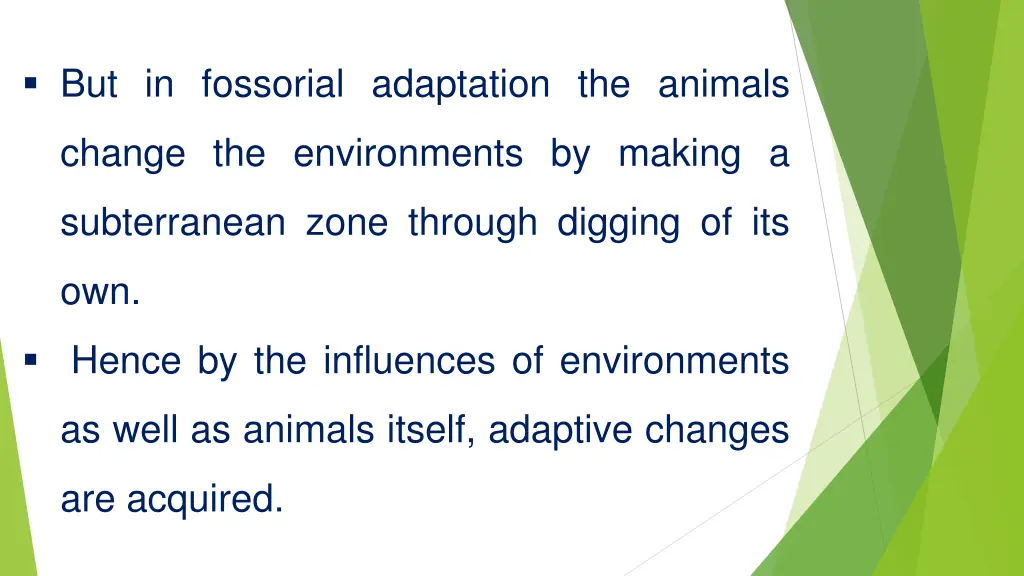 ▪ But in fossorial adaptation the animals change the environments by making a subterranean zone through digging of its own.

▪ Hence by the influences of environments as well as animals itself, adaptive changes are acquired.